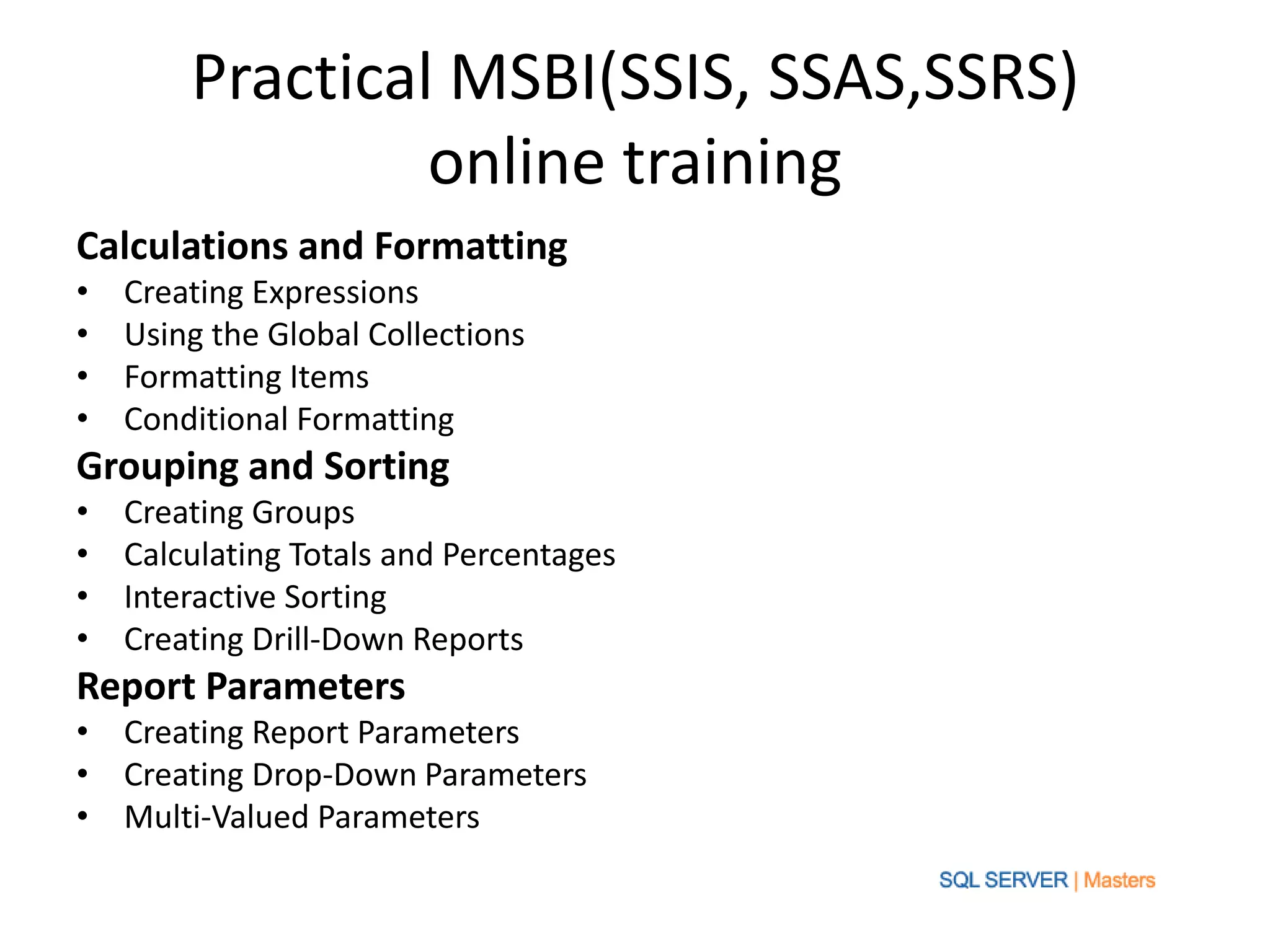 Practical MSBI(SSIS, SSAS,SSRS) online training

Calculations and Formatting
• Creating Expressions
• Using the Global Collections
• Formatting Items
• Conditional Formatting

Grouping and Sorting
• Creating Groups
• Calculating Totals and Percentages
• Interactive Sorting
• Creating Drill-Down Reports

Report Parameters
• Creating Report Parameters
• Creating Drop-Down Parameters
• Multi-Valued Parameters

SQL SERVER | Masters